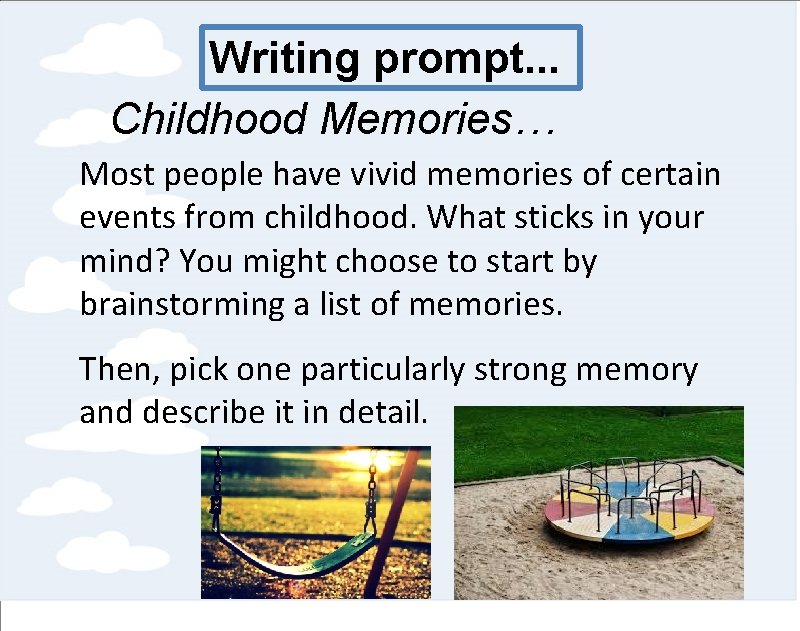 Writing prompt...

Childhood Memories…

Most people have vivid memories of certain events from childhood. What sticks in your mind? You might choose to start by brainstorming a list of memories.

Then, pick one particularly strong memory and describe it in detail.